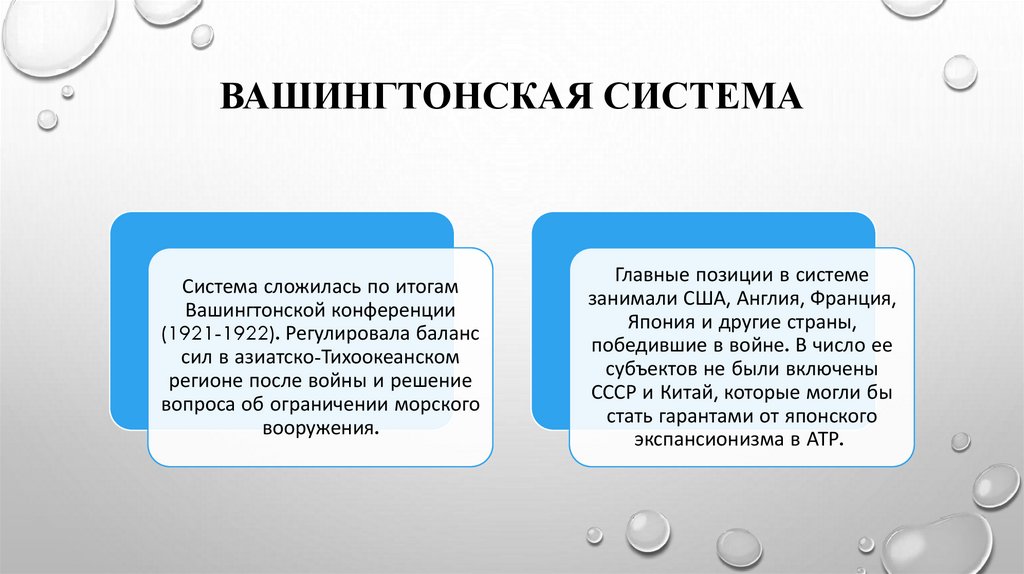 ВАШИНГТОНСКАЯ СИСТЕМА

Система сложилась по итогам Вашингтонской конференции (1921-1922). Регулировала баланс сил в азиатско-Тихоокеанском регионе после войны и решение вопроса об ограничении морского вооружения.

Главные позиции в системе занимали США, Англия, Франция, Япония и другие страны, победившие в войне. В число ее субъектов не были включены СССР и Китай, которые могли бы стать гарантами от японского экспансионизма в АТР.